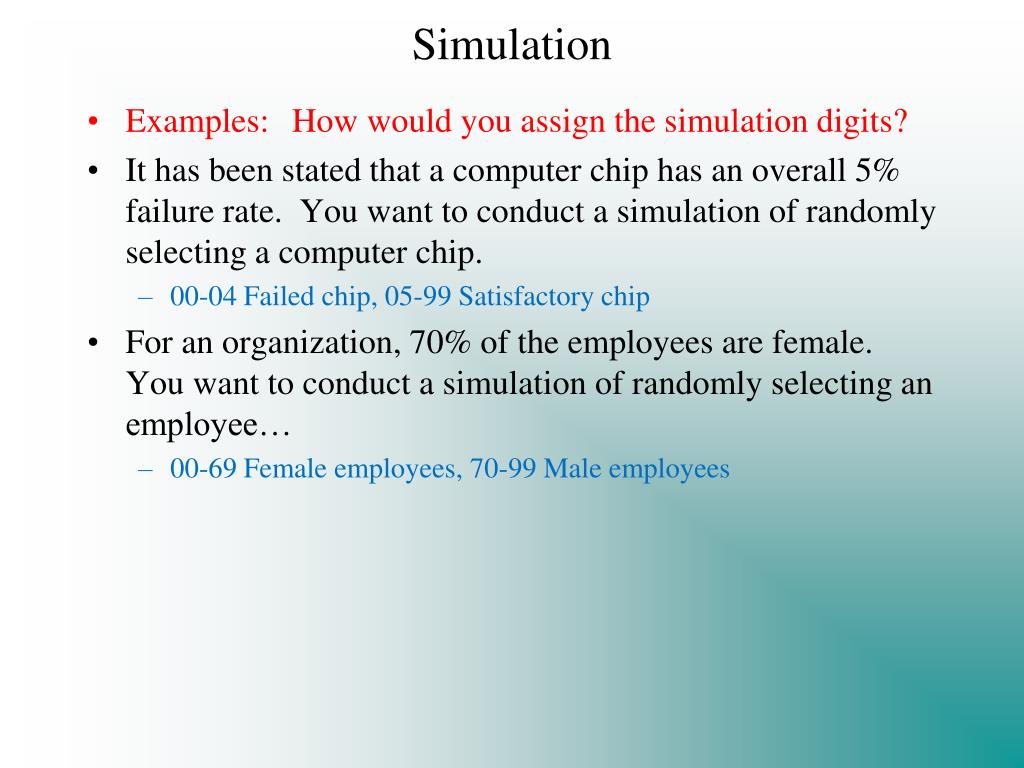 Simulation

• Examples: How would you assign the simulation digits?

• It has been stated that a computer chip has an overall 5% failure rate. You want to conduct a simulation of randomly selecting a computer chip.

– 00-04 Failed chip, 05-99 Satisfactory chip

• For an organization, 70% of the employees are female. You want to conduct a simulation of randomly selecting an employee…

– 00-69 Female employees, 70-99 Male employees